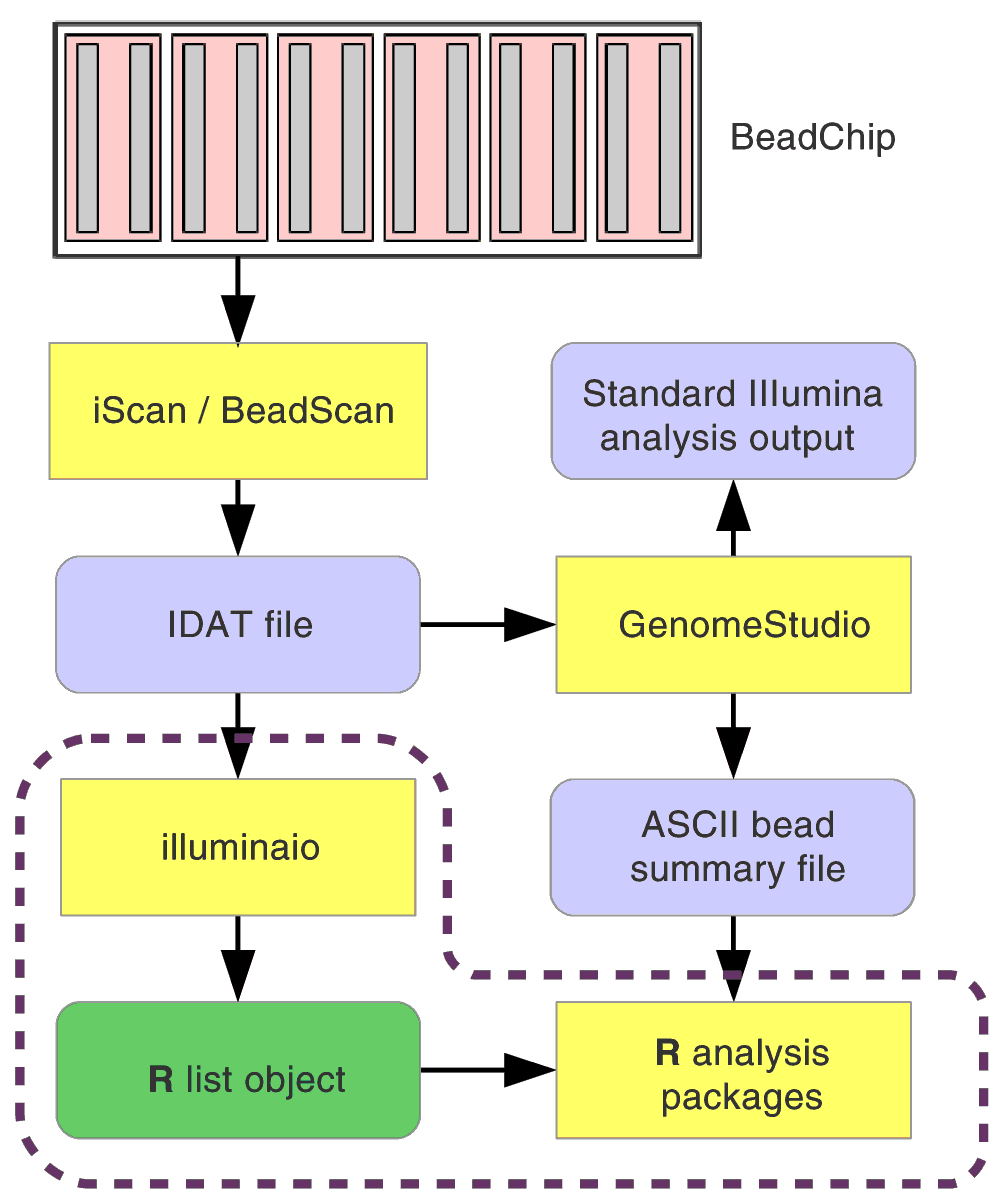 BeadChip

iScan / BeadScan

Standard Illumina analysis output

IDAT file

GenomeStudio

illuminaio

ASCII bead summary file

R list object

R analysis packages